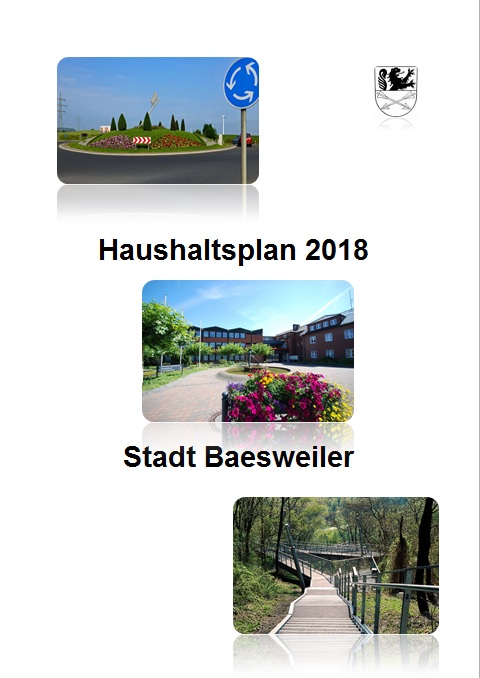 Haushaltsplan 2018

Stadt Baesweiler